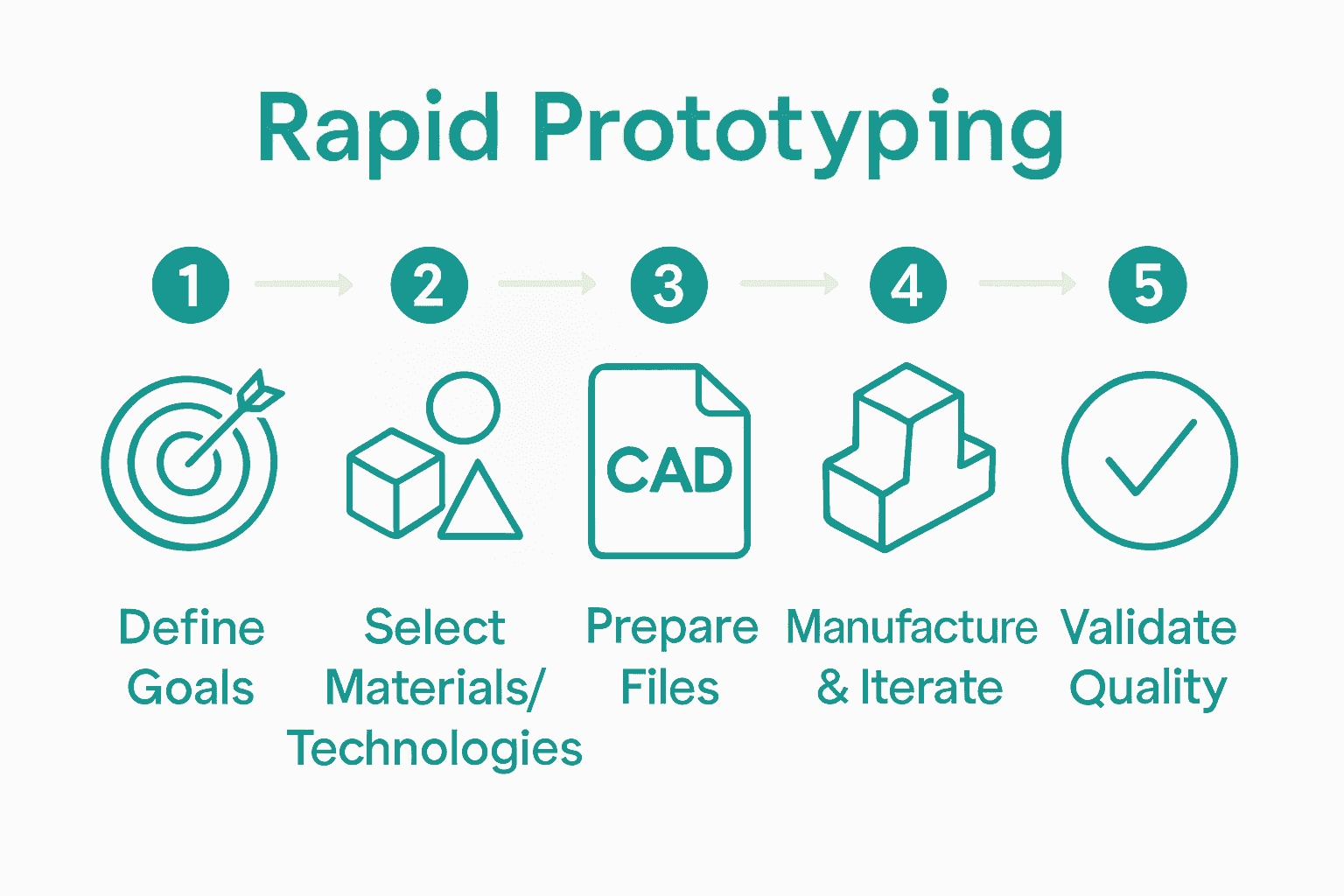 Rapid Prototyping

1

2

3

4

5

CAD

Define Goals

Select Materials/ Technologies

Prepare Files

Manufacture & Iterate

Validate Quality